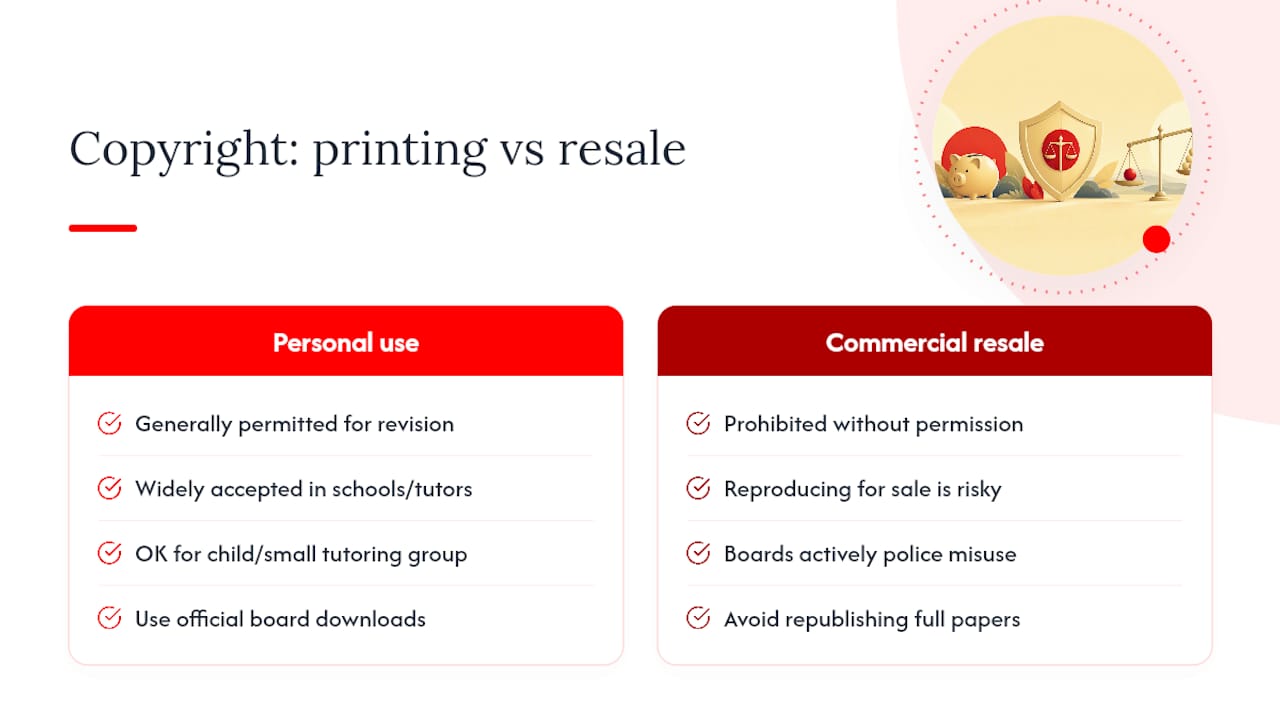 Copyright: printing vs resale

Personal use

Generally permitted for revision

Widely accepted in schools/tutors

OK for child/small tutoring group

Use official board downloads

Commercial resale

Prohibited without permission

Reproducing for sale is risky

Boards actively police misuse

Avoid republishing full papers